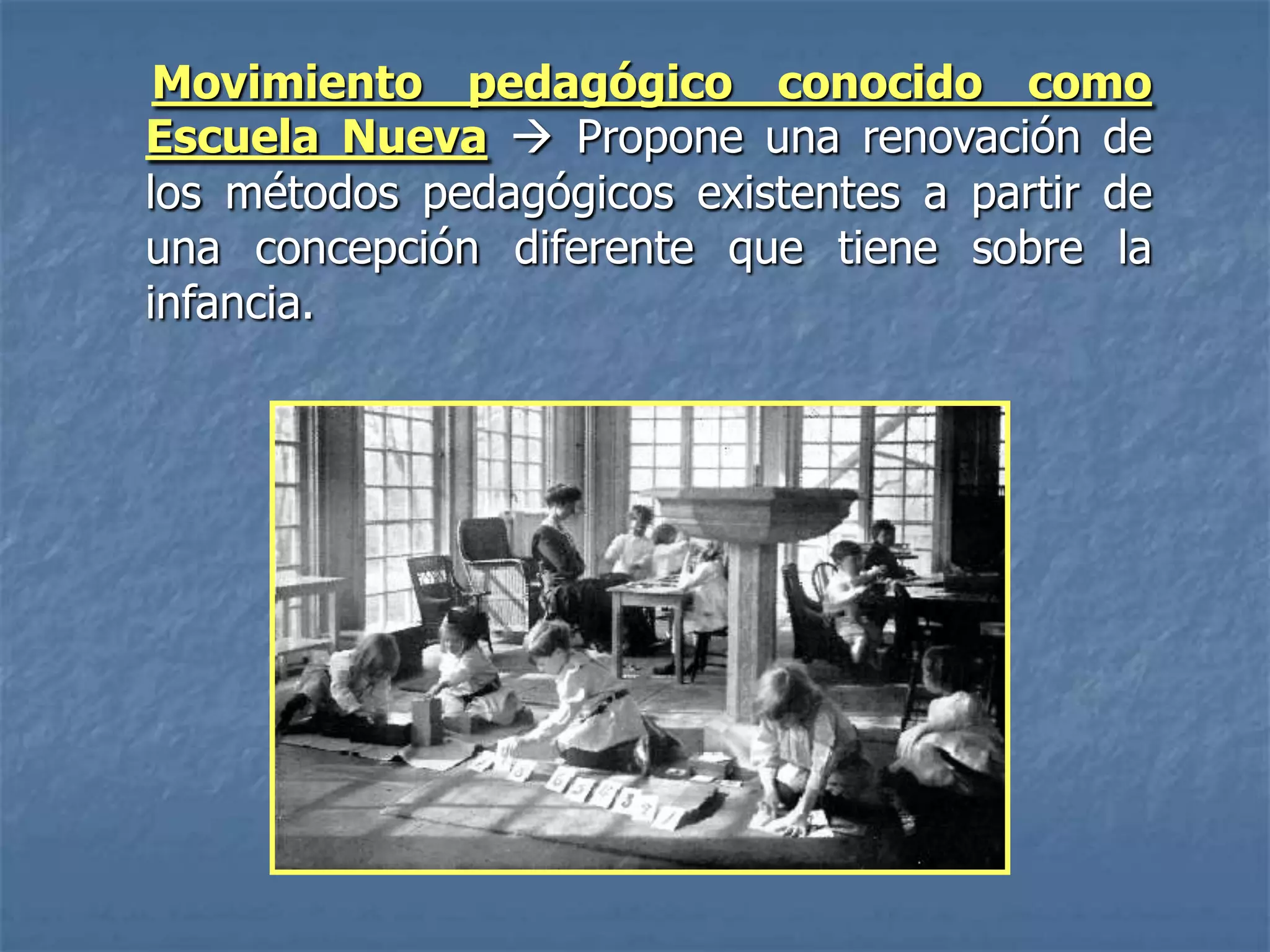 Movimiento pedagógico conocido como Escuela Nueva → Propone una renovación de los métodos pedagógicos existentes a partir de una concepción diferente que tiene sobre la infancia.